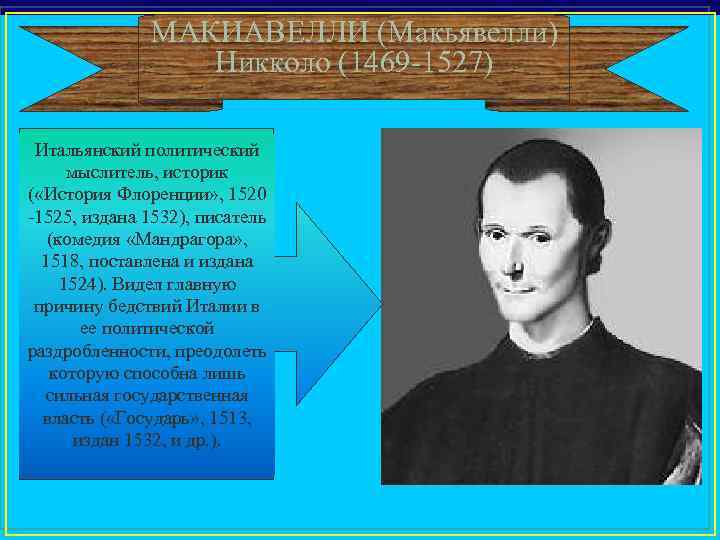 МАКИАВЕЛЛИ (Макьявелли) Никколо (1469-1527)

Итальянский политический мыслитель, историк («История Флоренции», 1520 -1525, издана 1532), писатель (комедия «Мандрагора», 1518, поставлена и издана 1524). Видел главную причину бедствий Италии в ее политической раздробленности, преодолеть которую способна лишь сильная государственная власть («Государь», 1513, издан 1532, и др.).